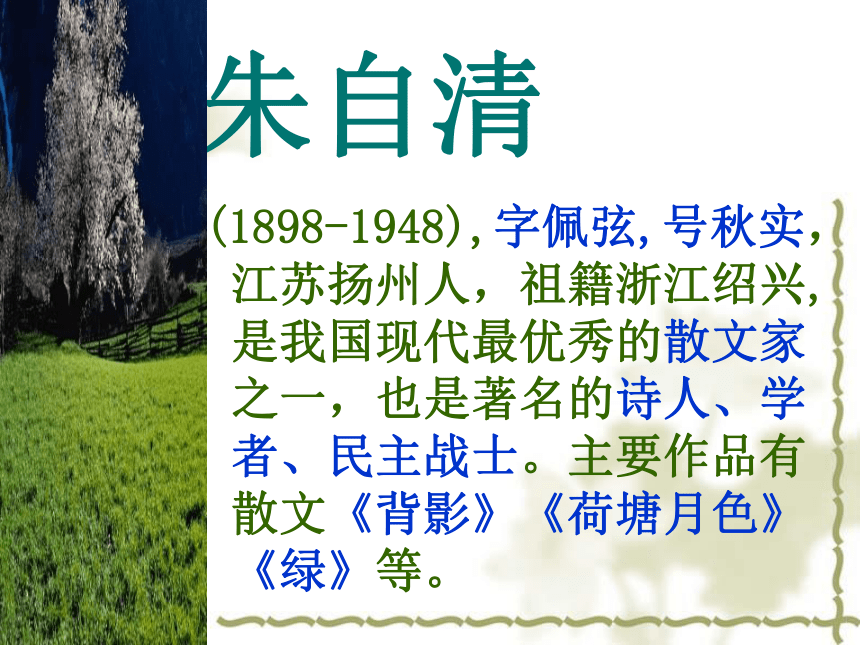 朱自清

(1898-1948),字佩弦,号秋实,江苏扬州人，祖籍浙江绍兴,是我国现代最优秀的散文家之一，也是著名的诗人、学者、民主战士。主要作品有散文《背影》《荷塘月色》《绿》等。